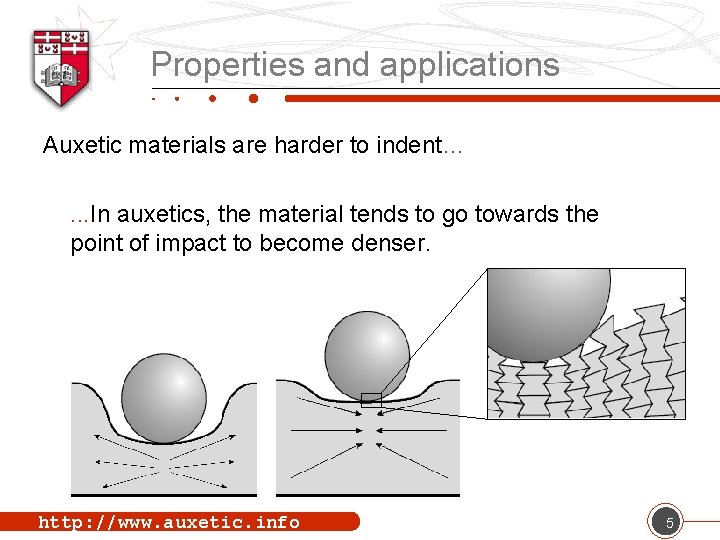 Properties and applications

Auxetic materials are harder to indent...

...In auxetics, the material tends to go towards the point of impact to become denser.

http://www.auxetic.info

5